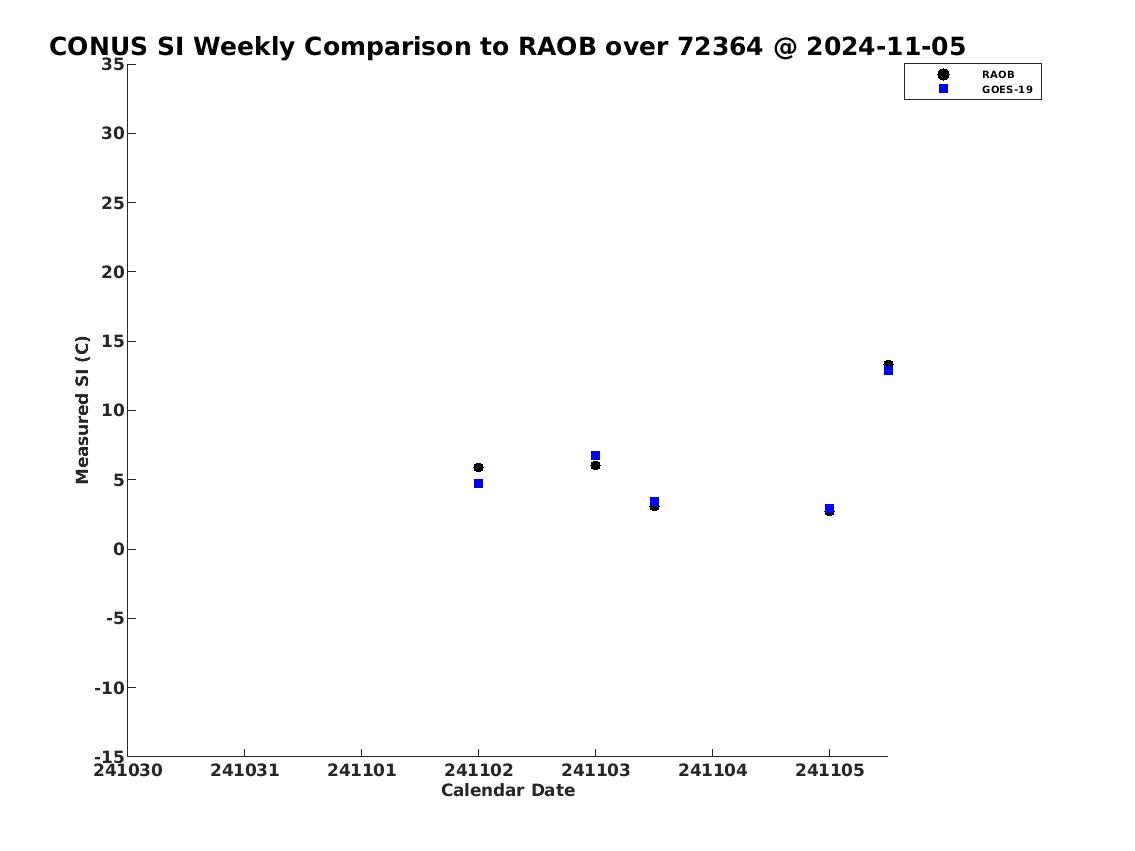 CONUS SI Weekly Comparison to RAOB over 72364 @ 2024-11-05

RAOB
GOES-19

Measured SI (C)

35
30
25
20
15
10
5
0
-5
-10
-15

241030
241031
241101
241102
241103
241104
241105

Calendar Date